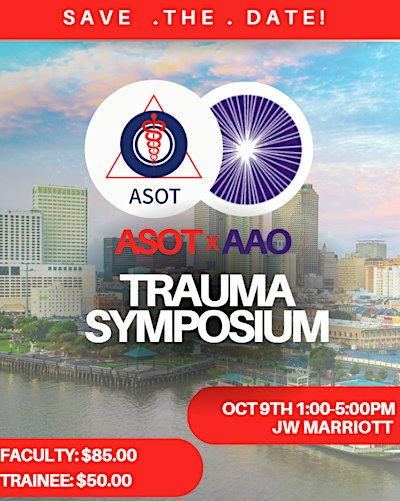 SAVE .THE . DATE!

ASOT

ASOT x AAO

TRAUMA SYMPOSIUM

OCT 9TH 1:00-5:00PM
JW MARRIOTT

FACULTY: $85.00
TRAINEE: $50.00